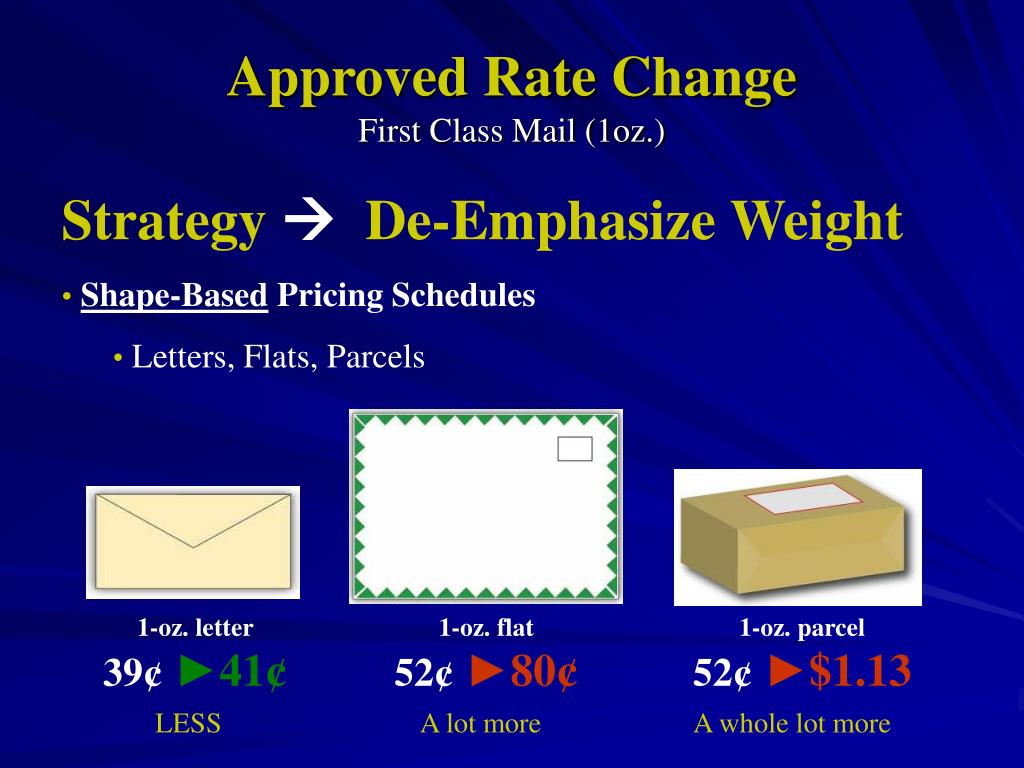 Approved Rate Change
First Class Mail (1oz.)

Strategy → De-Emphasize Weight

• Shape-Based Pricing Schedules

• Letters, Flats, Parcels

1-oz. letter
39¢ ►41¢
LESS

1-oz. flat
52¢ ►80¢
A lot more

1-oz. parcel
52¢ ►$1.13
A whole lot more